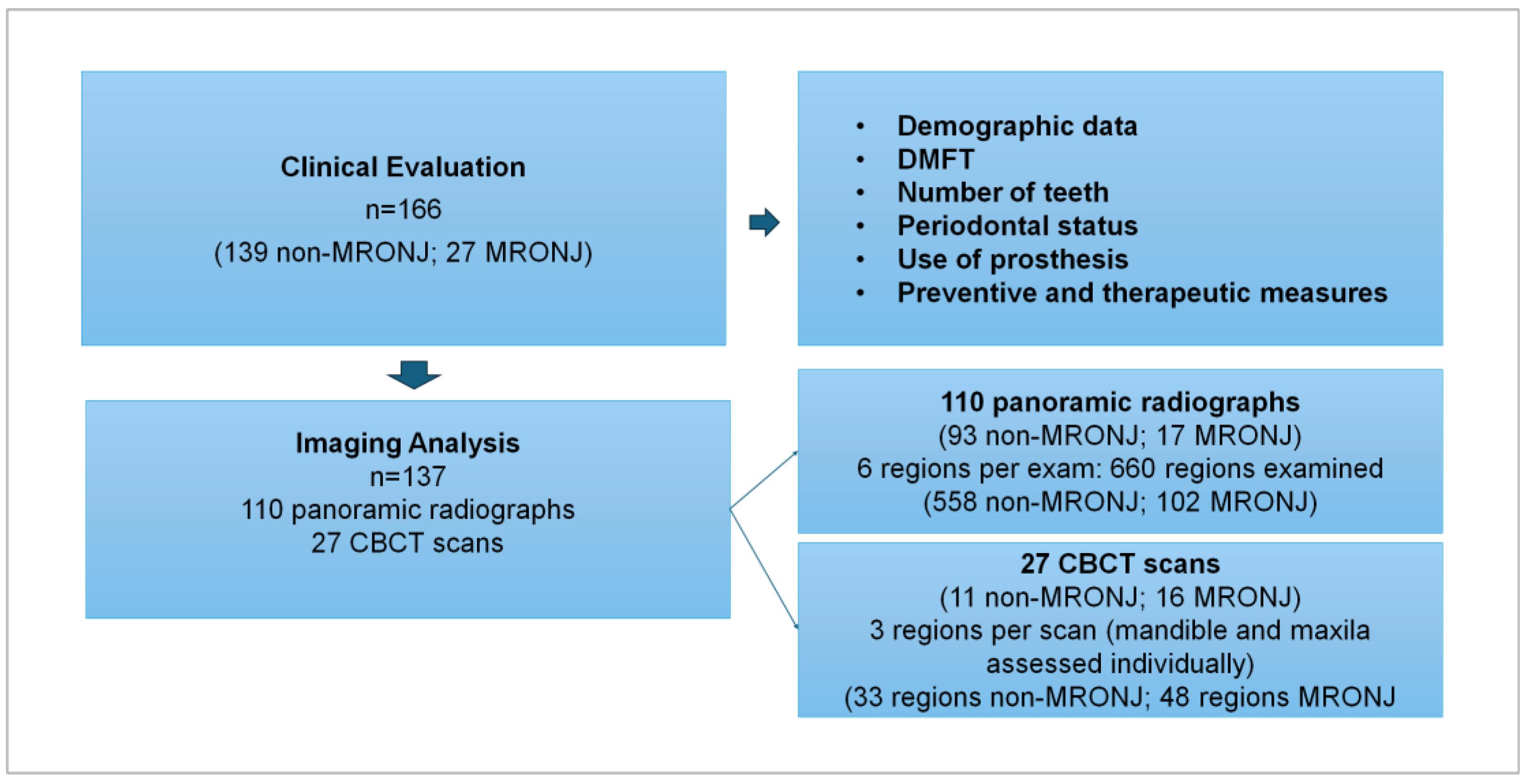 Clinical Evaluation
n=166
(139 non-MRONJ; 27 MRONJ)

• Demographic data
• DMFT
• Number of teeth
• Periodontal status
• Use of prosthesis
• Preventive and therapeutic measures

Imaging Analysis
n=137
110 panoramic radiographs
27 CBCT scans

110 panoramic radiographs
(93 non-MRONJ; 17 MRONJ)
6 regions per exam: 660 regions examined
(558 non-MRONJ; 102 MRONJ)

27 CBCT scans
(11 non-MRONJ; 16 MRONJ)
3 regions per scan (mandible and maxila assessed individually)
(33 regions non-MRONJ; 48 regions MRONJ